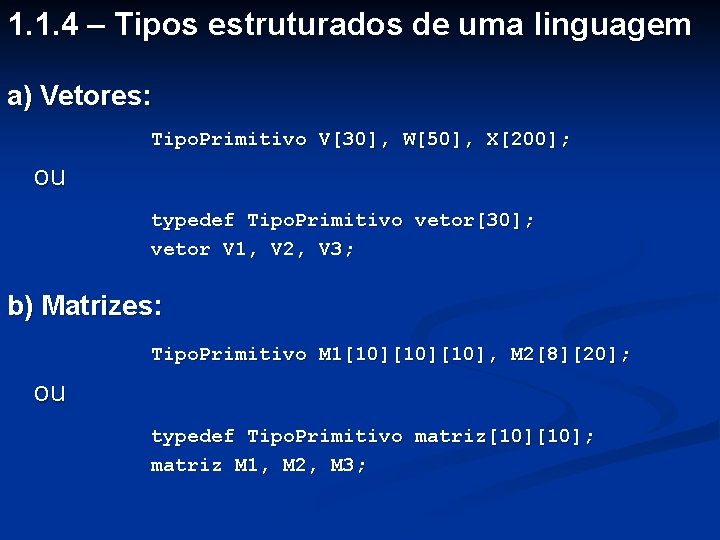 1.1.4 – Tipos estruturados de uma linguagem

a) Vetores:

TipoPrimitivo V[30], W[50], X[200];

ou

typedef TipoPrimitivo vetor[30];
vetor V1, V2, V3;

b) Matrizes:

TipoPrimitivo M1[10][10][10], M2[8][20];

ou

typedef TipoPrimitivo matriz[10][10];
matriz M1, M2, M3;